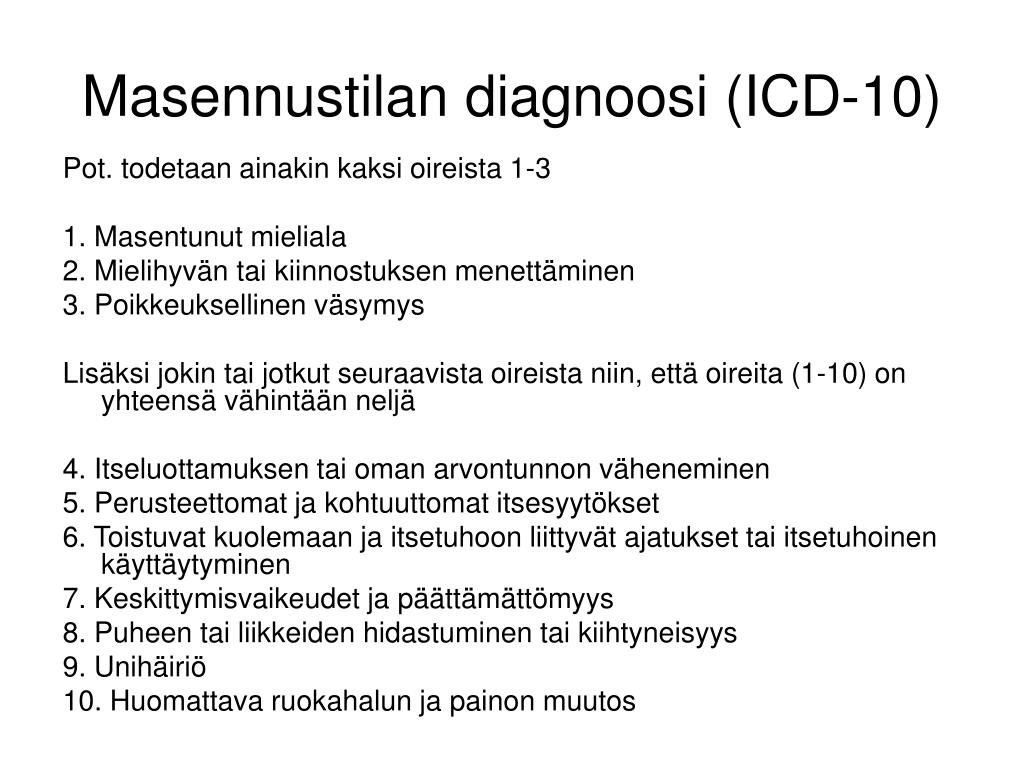 Masennustilan diagnoosi (ICD-10)

Pot. todetaan ainakin kaksi oireista 1-3

1. Masentunut mieliala
2. Mielihyvän tai kiinnostuksen menettäminen
3. Poikkeuksellinen väsymys

Lisäksi jokin tai jotkut seuraavista oireista niin, että oireita (1-10) on yhteensä vähintään neljä

4. Itseluottamuksen tai oman arvontunnon väheneminen
5. Perusteettomat ja kohtuuttomat itsesyytökset
6. Toistuvat kuolemaan ja itsetuhoon liittyvät ajatukset tai itsetuhoinen käyttäytyminen
7. Keskittymisvaikeudet ja päättämättömyys
8. Puheen tai liikkeiden hidastuminen tai kiihtyneisyys
9. Unihäiriö
10. Huomattava ruokahalun ja painon muutos